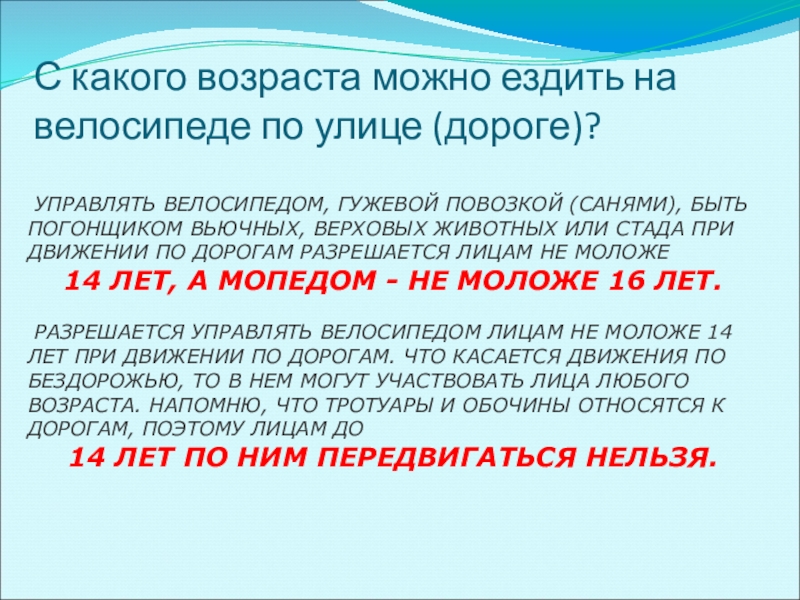 С какого возраста можно ездить на велосипеде по улице (дороге)?

УПРАВЛЯТЬ ВЕЛОСИПЕДОМ, ГУЖЕВОЙ ПОВОЗКОЙ (САНЯМИ), БЫТЬ ПОГОНЩИКОМ ВЬЮЧНЫХ, ВЕРХОВЫХ ЖИВОТНЫХ ИЛИ СТАДА ПРИ ДВИЖЕНИИ ПО ДОРОГАМ РАЗРЕШАЕТСЯ ЛИЦАМ НЕ МОЛОЖЕ

14 ЛЕТ, А МОПЕДОМ - НЕ МОЛОЖЕ 16 ЛЕТ.

РАЗРЕШАЕТСЯ УПРАВЛЯТЬ ВЕЛОСИПЕДОМ ЛИЦАМ НЕ МОЛОЖЕ 14 ЛЕТ ПРИ ДВИЖЕНИИ ПО ДОРОГАМ. ЧТО КАСАЕТСЯ ДВИЖЕНИЯ ПО БЕЗДОРОЖЬЮ, ТО В НЕМ МОГУТ УЧАСТВОВАТЬ ЛИЦА ЛЮБОГО ВОЗРАСТА. НАПОМНЮ, ЧТО ТРОТУАРЫ И ОБОЧИНЫ ОТНОСЯТСЯ К ДОРОГАМ, ПОЭТОМУ ЛИЦАМ ДО

14 ЛЕТ ПО НИМ ПЕРЕДВИГАТЬСЯ НЕЛЬЗЯ.